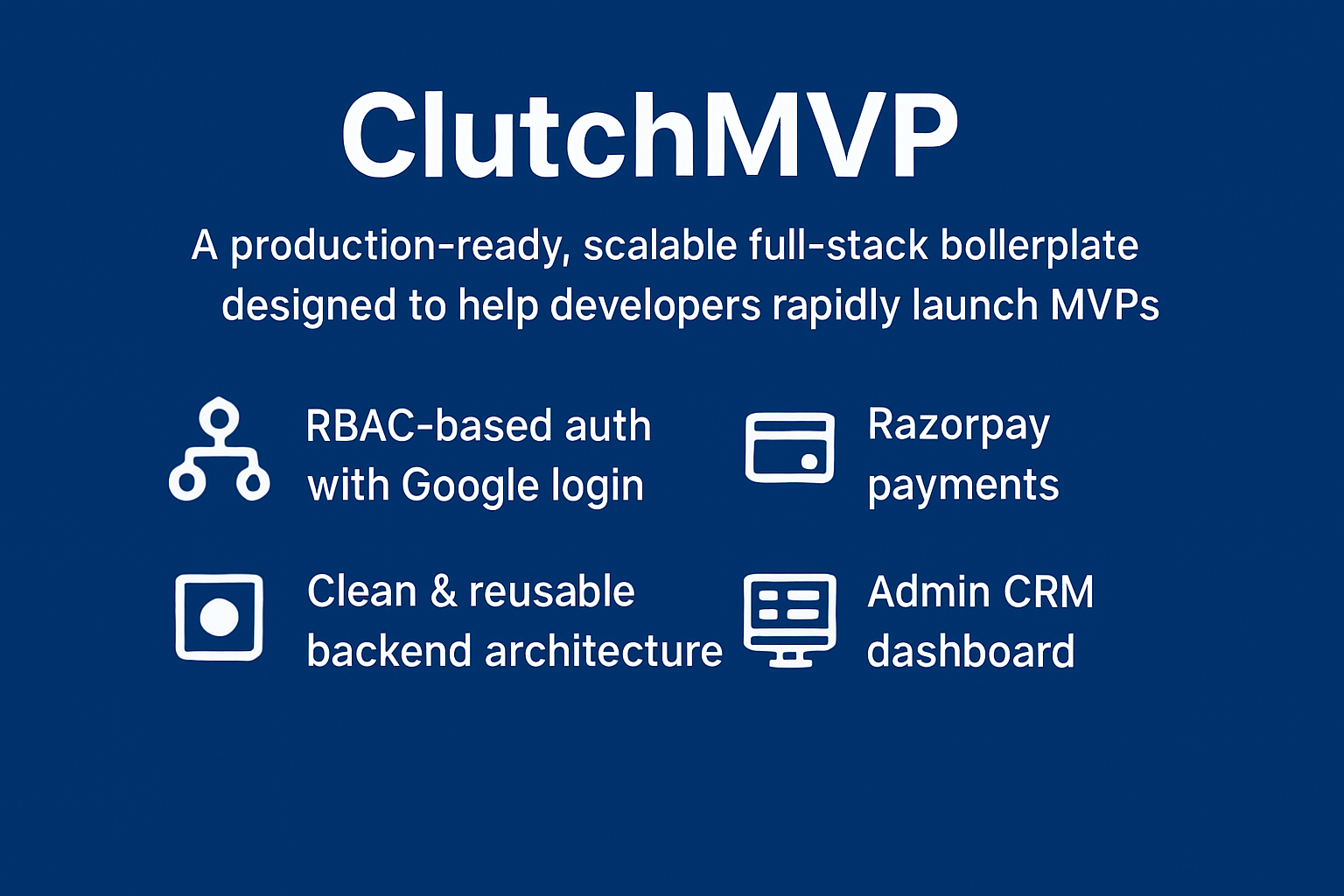 ClutchMVP

A production-ready, scalable full-stack bollerplate designed to help developers rapidly launch MVPs

RBAC-based auth with Google login

Razorpay payments

Clean & reusable backend architecture

Admin CRM dashboard